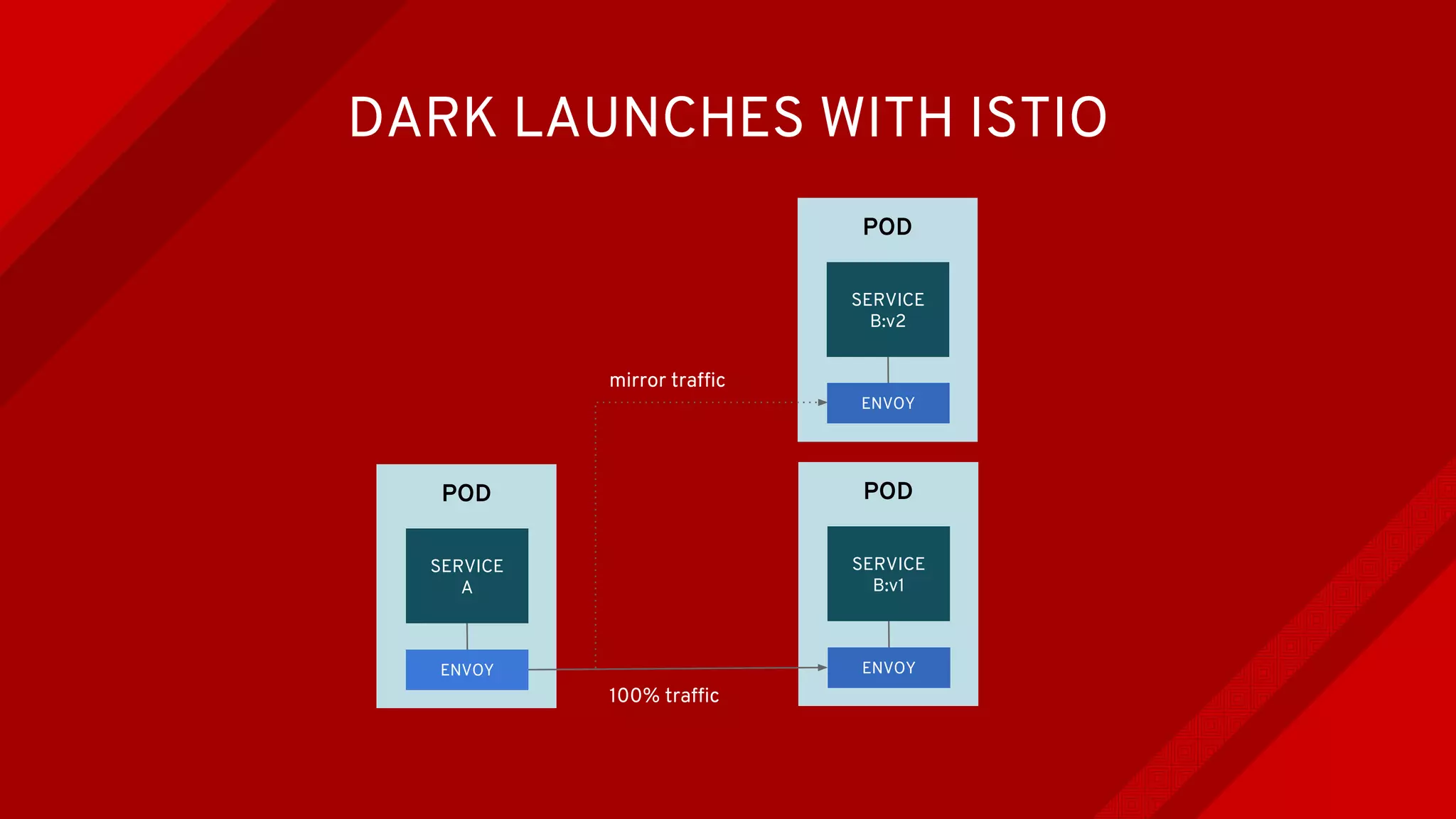 DARK LAUNCHES WITH ISTIO

POD

SERVICE
B:v2

ENVOY

mirror traffic

POD

SERVICE
A

ENVOY

POD

SERVICE
B:v1

ENVOY

100% traffic